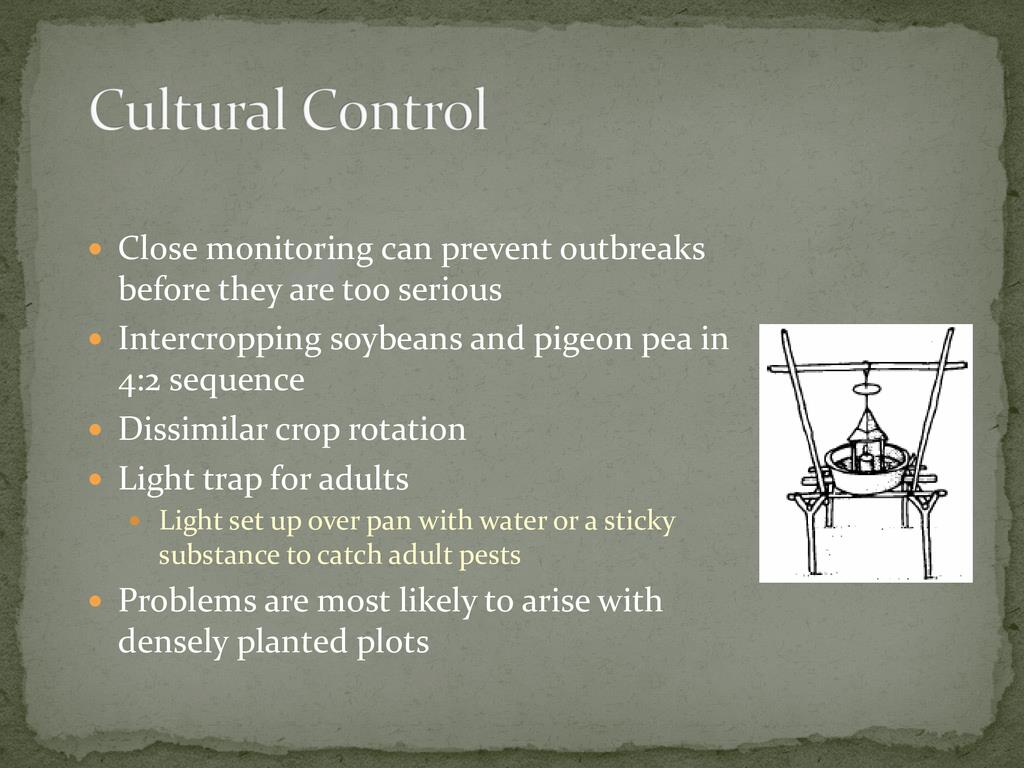 Cultural Control

- Close monitoring can prevent outbreaks before they are too serious
- Intercropping soybeans and pigeon pea in 4:2 sequence
- Dissimilar crop rotation
- Light trap for adults
  - Light set up over pan with water or a sticky substance to catch adult pests
- Problems are most likely to arise with densely planted plots